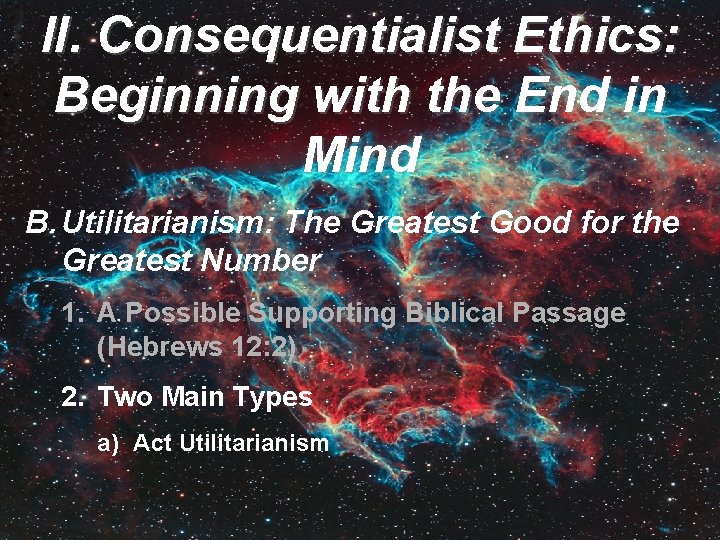 II. Consequentialist Ethics: Beginning with the End in Mind

B. Utilitarianism: The Greatest Good for the Greatest Number

1. A Possible Supporting Biblical Passage (Hebrews 12:2)

2. Two Main Types

a) Act Utilitarianism